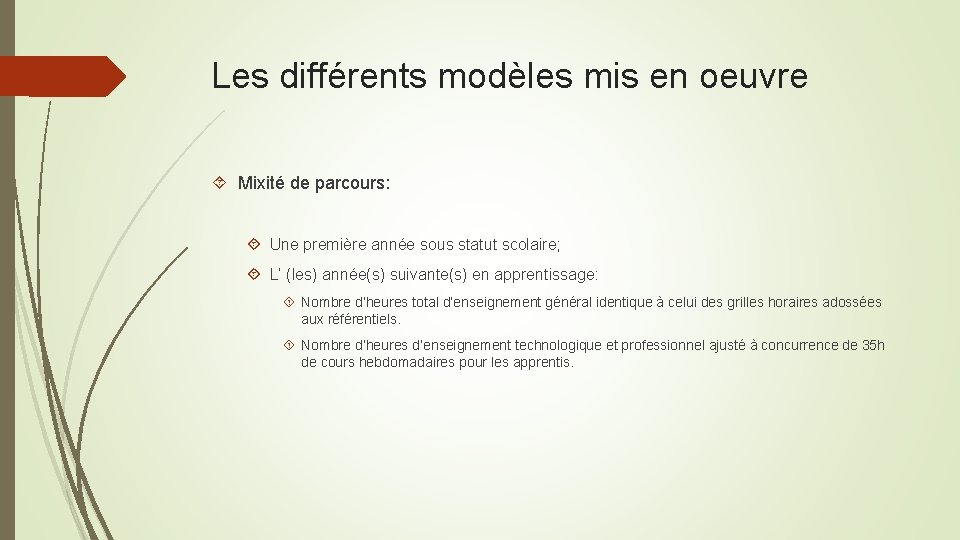 Les différents modèles mis en oeuvre

Mixité de parcours:

Une première année sous statut scolaire;

L' (les) année(s) suivante(s) en apprentissage:

Nombre d'heures total d'enseignement général identique à celui des grilles horaires adossées aux référentiels.

Nombre d'heures d'enseignement technologique et professionnel ajusté à concurrence de 35h de cours hebdomadaires pour les apprentis.